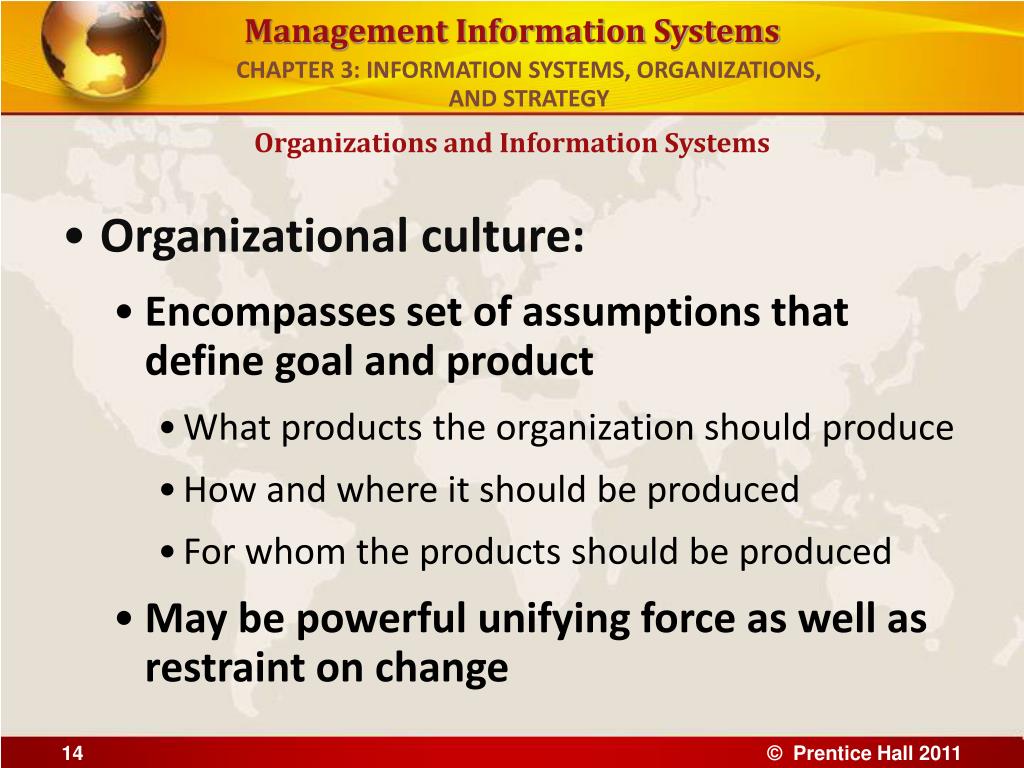 Management Information Systems

CHAPTER 3: INFORMATION SYSTEMS, ORGANIZATIONS, AND STRATEGY

Organizations and Information Systems

• Organizational culture:
  • Encompasses set of assumptions that define goal and product
    • What products the organization should produce
    • How and where it should be produced
    • For whom the products should be produced
  • May be powerful unifying force as well as restraint on change

14

© Prentice Hall 2011